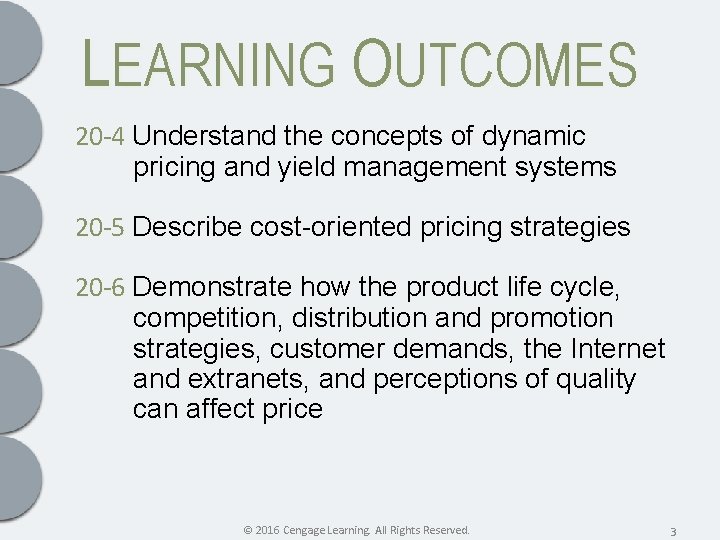 LEARNING OUTCOMES

20-4 Understand the concepts of dynamic pricing and yield management systems

20-5 Describe cost-oriented pricing strategies

20-6 Demonstrate how the product life cycle, competition, distribution and promotion strategies, customer demands, the Internet and extranets, and perceptions of quality can affect price

© 2016 Cengage Learning. All Rights Reserved.

3